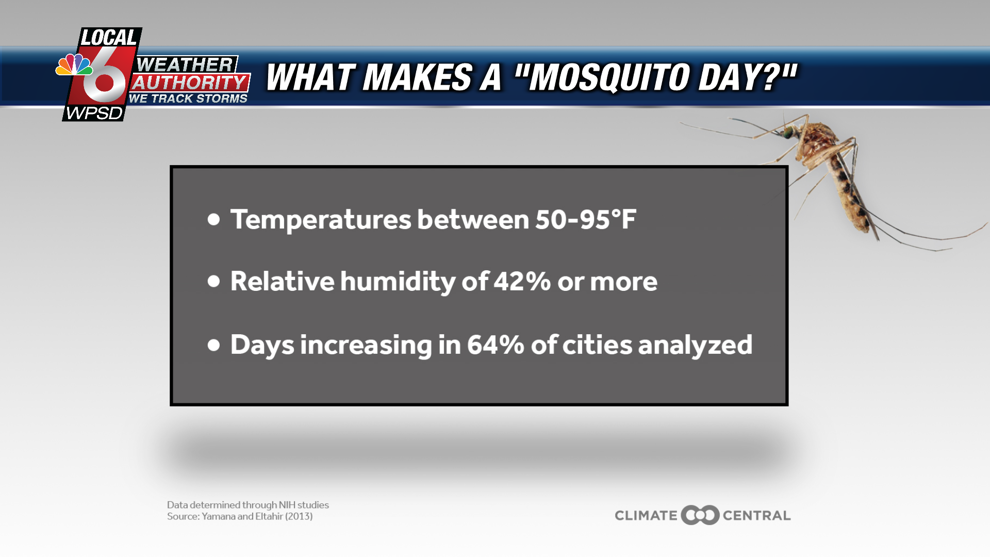 LOCAL 6 WPSD
WEATHER AUTHORITY
WE TRACK STORMS

WHAT MAKES A "MOSQUITO DAY?"

• Temperatures between 50-95°F

• Relative humidity of 42% or more

• Days increasing in 64% of cities analyzed

Data determined through NIH studies
Source: Yamana and Eltahir (2013)

CLIMATE CENTRAL